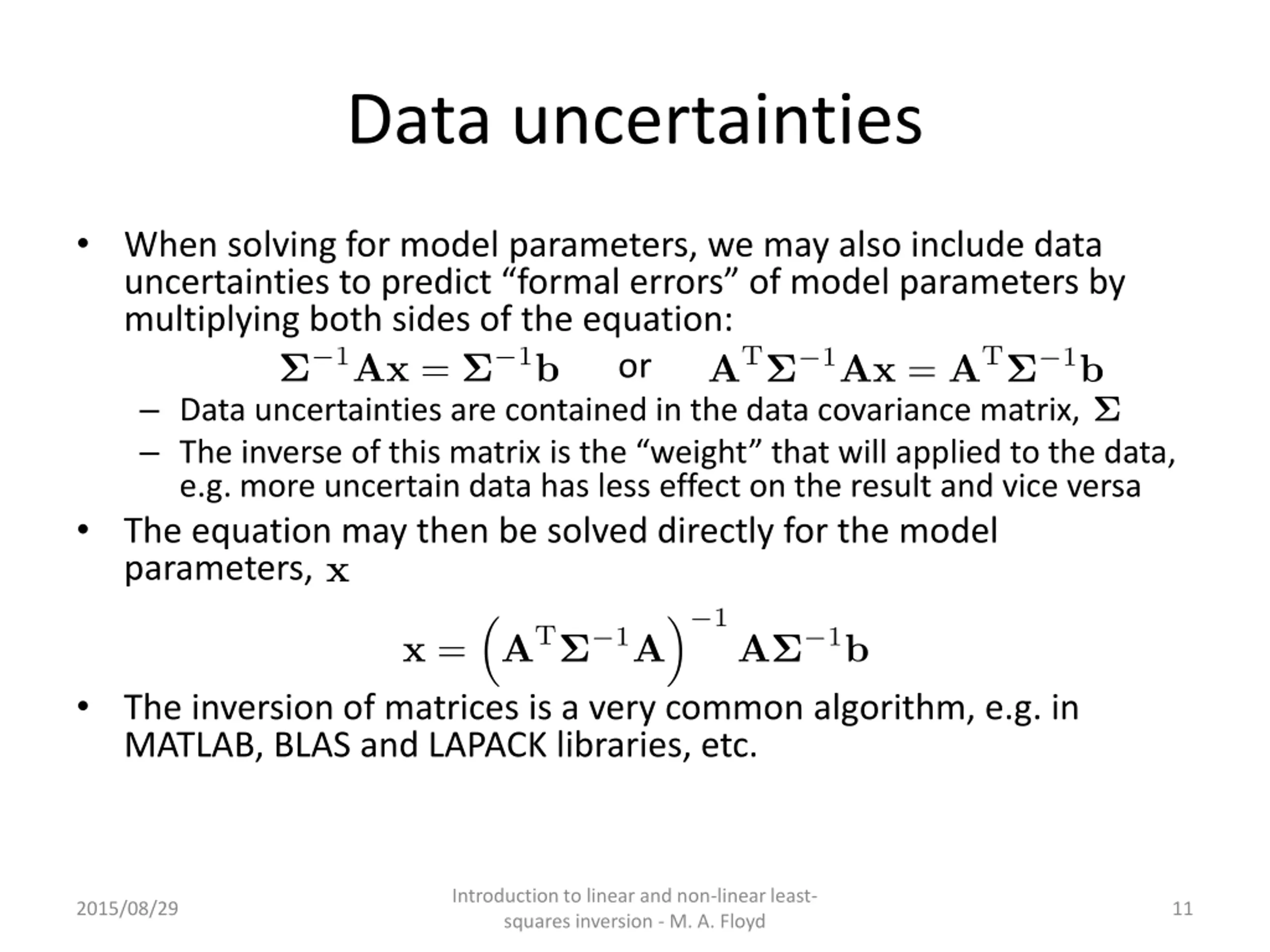 Data uncertainties

• When solving for model parameters, we may also include data uncertainties to predict “formal errors” of model parameters by multiplying both sides of the equation:

$\mathbf{\Sigma}^{-1}\mathbf{A}\mathbf{x} = \mathbf{\Sigma}^{-1}\mathbf{b}$ or $\mathbf{A}^{\mathrm{T}}\mathbf{\Sigma}^{-1}\mathbf{A}\mathbf{x} = \mathbf{A}^{\mathrm{T}}\mathbf{\Sigma}^{-1}\mathbf{b}$

– Data uncertainties are contained in the data covariance matrix, $\mathbf{\Sigma}$

– The inverse of this matrix is the “weight” that will applied to the data, e.g. more uncertain data has less effect on the result and vice versa

• The equation may then be solved directly for the model parameters, $\mathbf{x}$

$\mathbf{x} = \left(\mathbf{A}^{\mathrm{T}}\mathbf{\Sigma}^{-1}\mathbf{A}\right)^{-1}\mathbf{A}\mathbf{\Sigma}^{-1}\mathbf{b}$

• The inversion of matrices is a very common algorithm, e.g. in MATLAB, BLAS and LAPACK libraries, etc.

2015/08/29

Introduction to linear and non-linear least-squares inversion - M. A. Floyd

11